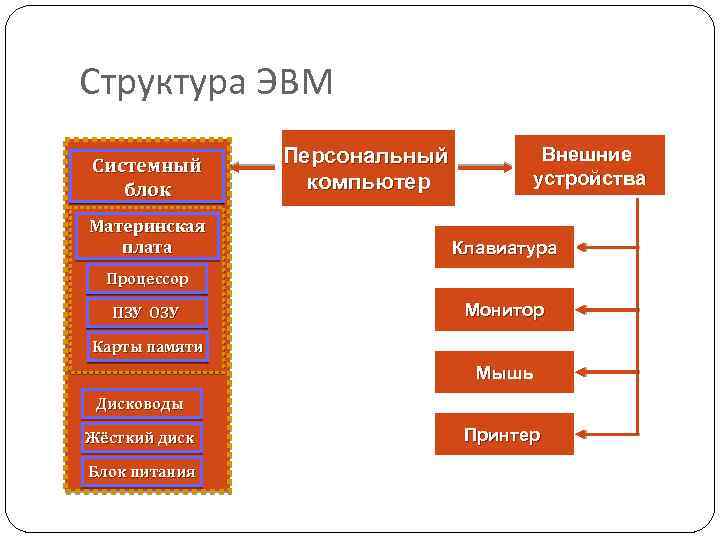 Структура ЭВМ

Системный блок

Материнская плата

Процессор

ПЗУ ОЗУ

Карты памяти

Дисководы

Жёсткий диск

Блок питания

Персональный компьютер

Внешние устройства

Клавиатура

Монитор

Мышь

Принтер